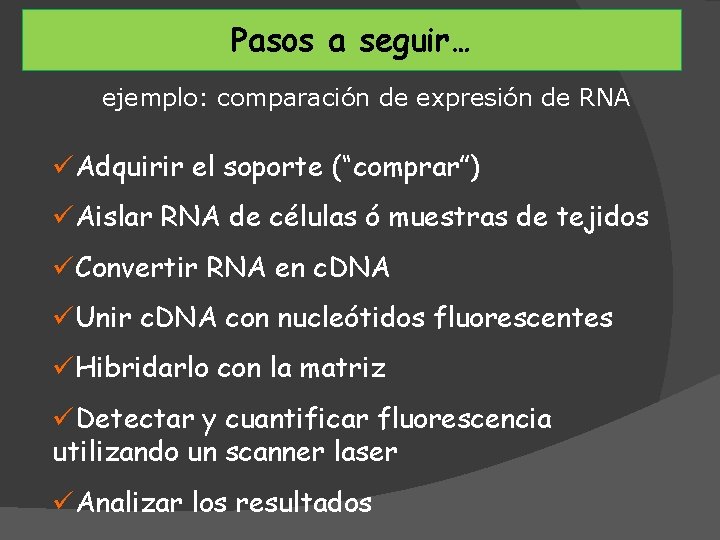 Pasos a seguir…

ejemplo: comparación de expresión de RNA

✓Adquirir el soporte (“comprar”)

✓Aislar RNA de células ó muestras de tejidos

✓Convertir RNA en cDNA

✓Unir cDNA con nucleótidos fluorescentes

✓Hibridarlo con la matriz

✓Detectar y cuantificar fluorescencia utilizando un scanner laser

✓Analizar los resultados